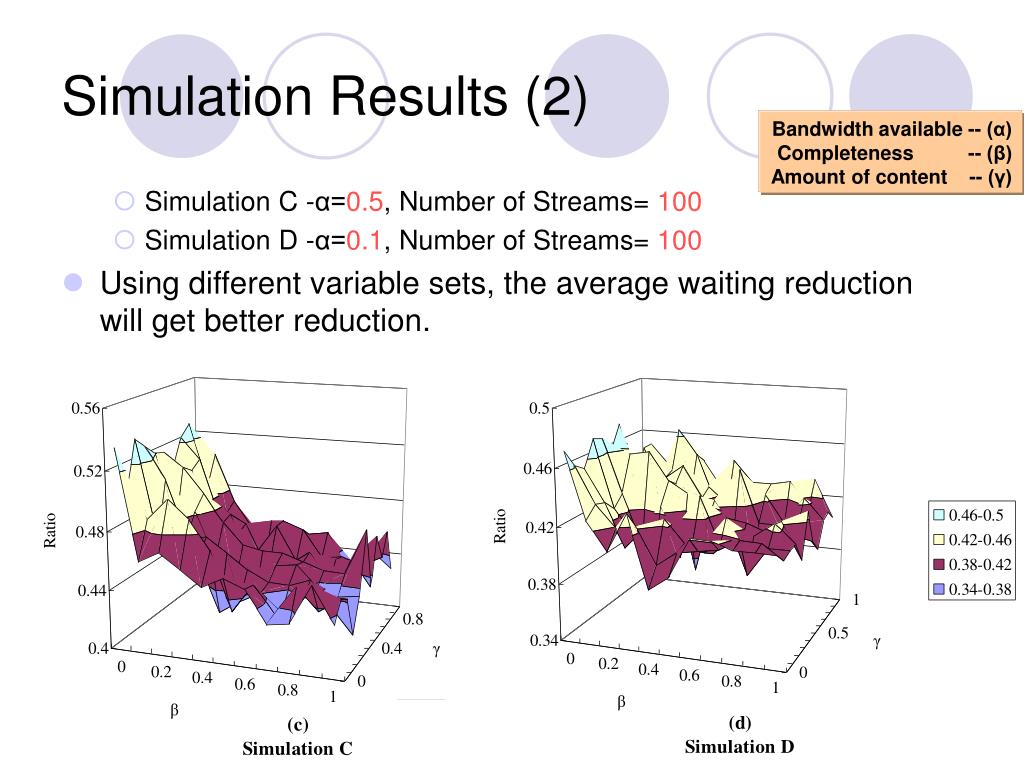 Simulation Results (2)

Bandwidth available -- (α)
Completeness -- (β)
Amount of content -- (γ)

Simulation C -α=0.5, Number of Streams= 100

Simulation D -α=0.1, Number of Streams= 100

Using different variable sets, the average waiting reduction will get better reduction.

0.56
0.52
0.48
0.44
0.4
Ratio
0
0.2
0.4
0.6
0.8
1
β
0
0.4
0.8
γ
(c)
Simulation C

0.5
0.46
0.42
0.38
0.34
Ratio
0
0.2
0.4
0.6
0.8
1
β
0
0.5
1
γ
(d)
Simulation D

0.46-0.5
0.42-0.46
0.38-0.42
0.34-0.38